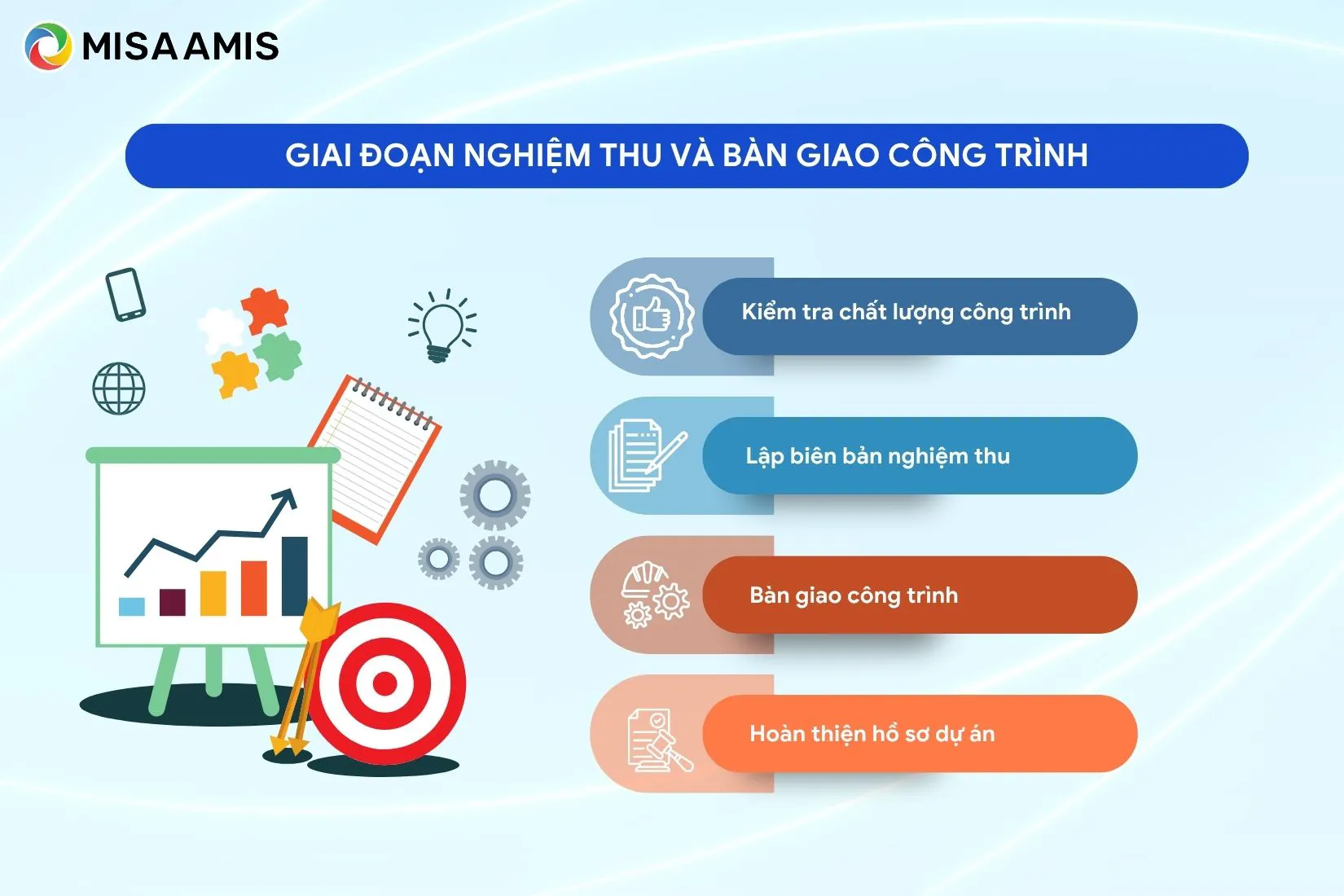 MISA AMIS

GIAI ĐOẠN NGHIỆM THU VÀ BÀN GIAO CÔNG TRÌNH

Kiểm tra chất lượng công trình

Lập biên bản nghiệm thu

Bàn giao công trình

Hoàn thiện hồ sơ dự án